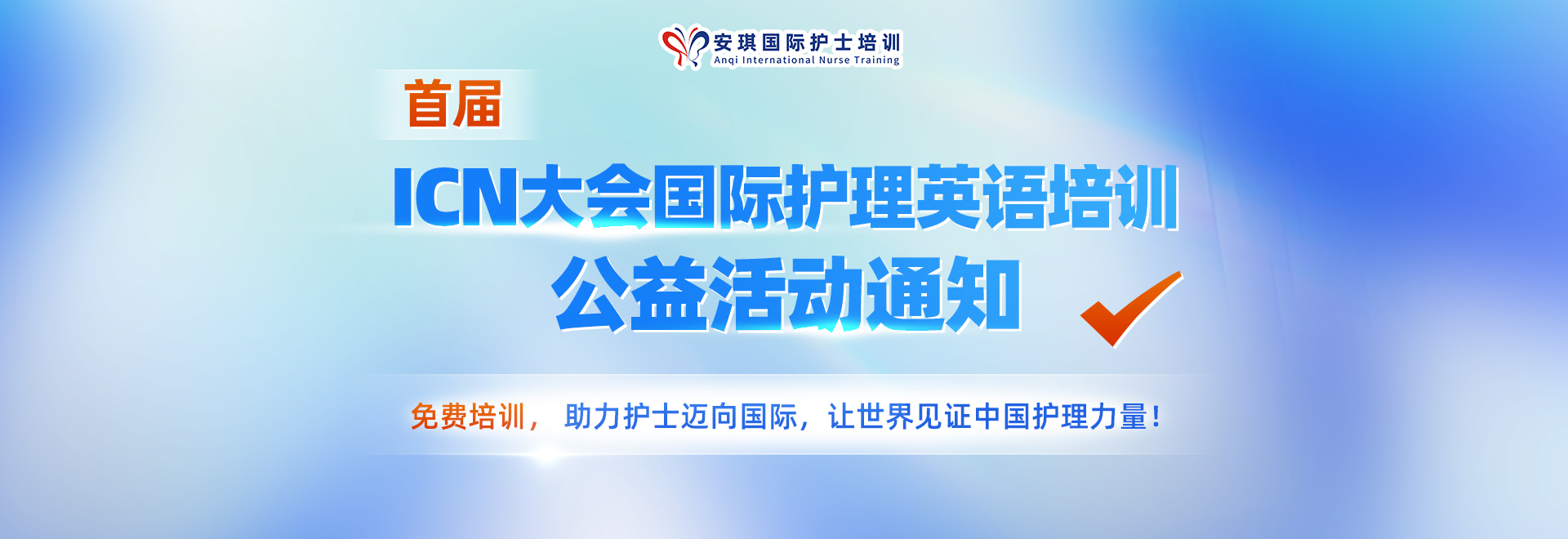 安琪国际护士培训
Anqi International Nurse Training

首届

ICN大会国际护理英语培训
公益活动通知

免费培训， 助力护士迈向国际，让世界见证中国护理力量！